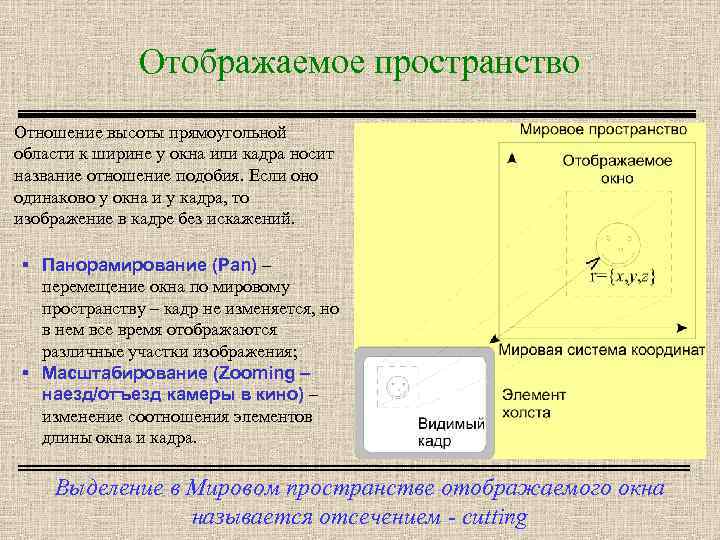 Отображаемое пространство

Отношение высоты прямоугольной области к ширине у окна или кадра носит название отношение подобия. Если оно одинаково у окна и у кадра, то изображение в кадре без искажений.

▪ Панорамирование (Pan) – перемещение окна по мировому пространству – кадр не изменяется, но в нем все время отображаются различные участки изображения;
▪ Масштабирование (Zooming – наезд/отъезд камеры в кино) – изменение соотношения элементов длины окна и кадра.

Мировое пространство

Отображаемое окно

$r=\{x,y,z\}$

Мировая система координат

Элемент холста

Видимый кадр

Выделение в Мировом пространстве отображаемого окна называется отсечением - cutting